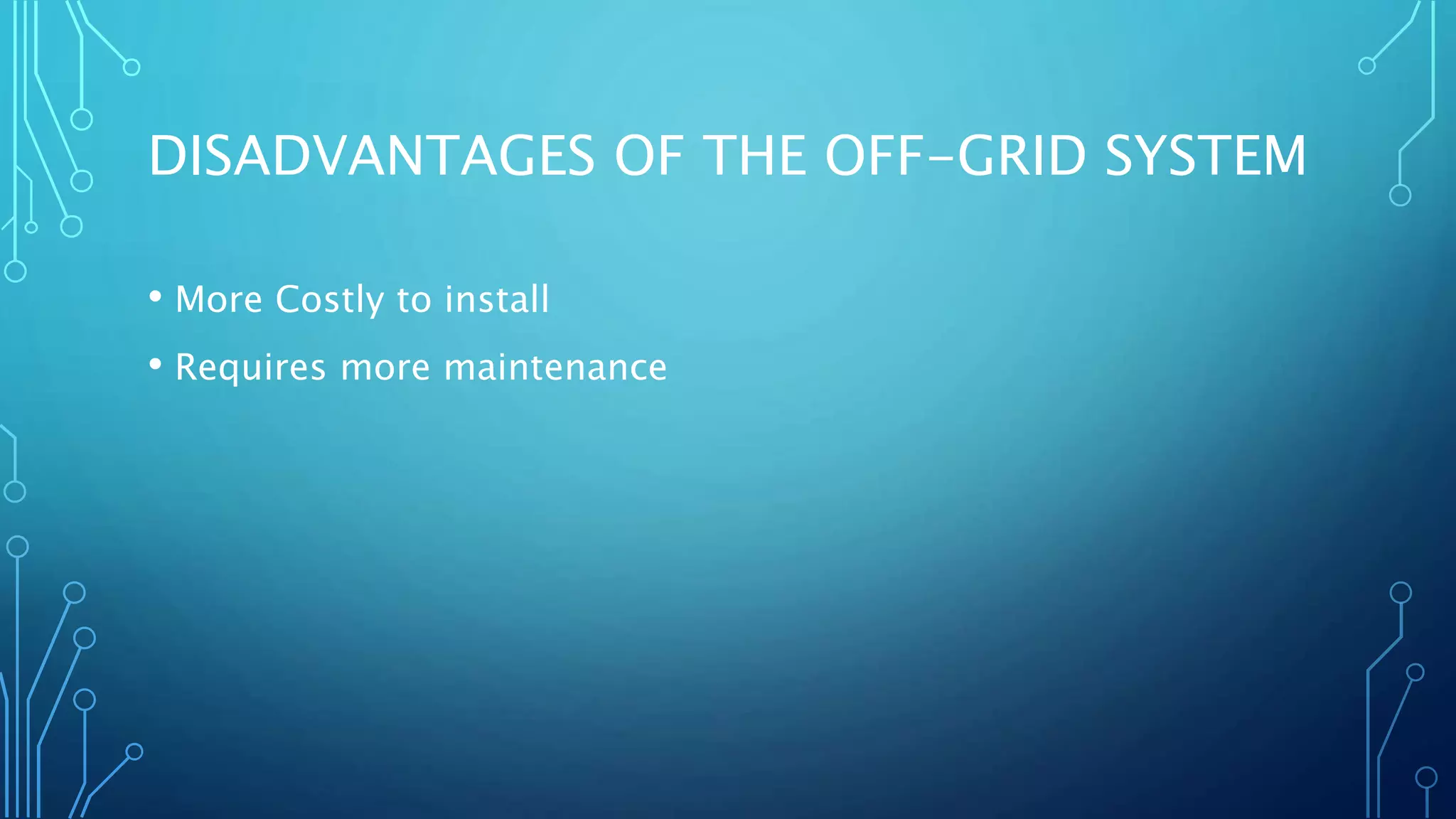 DISADVANTAGES OF THE OFF-GRID SYSTEM

• More Costly to install
• Requires more maintenance